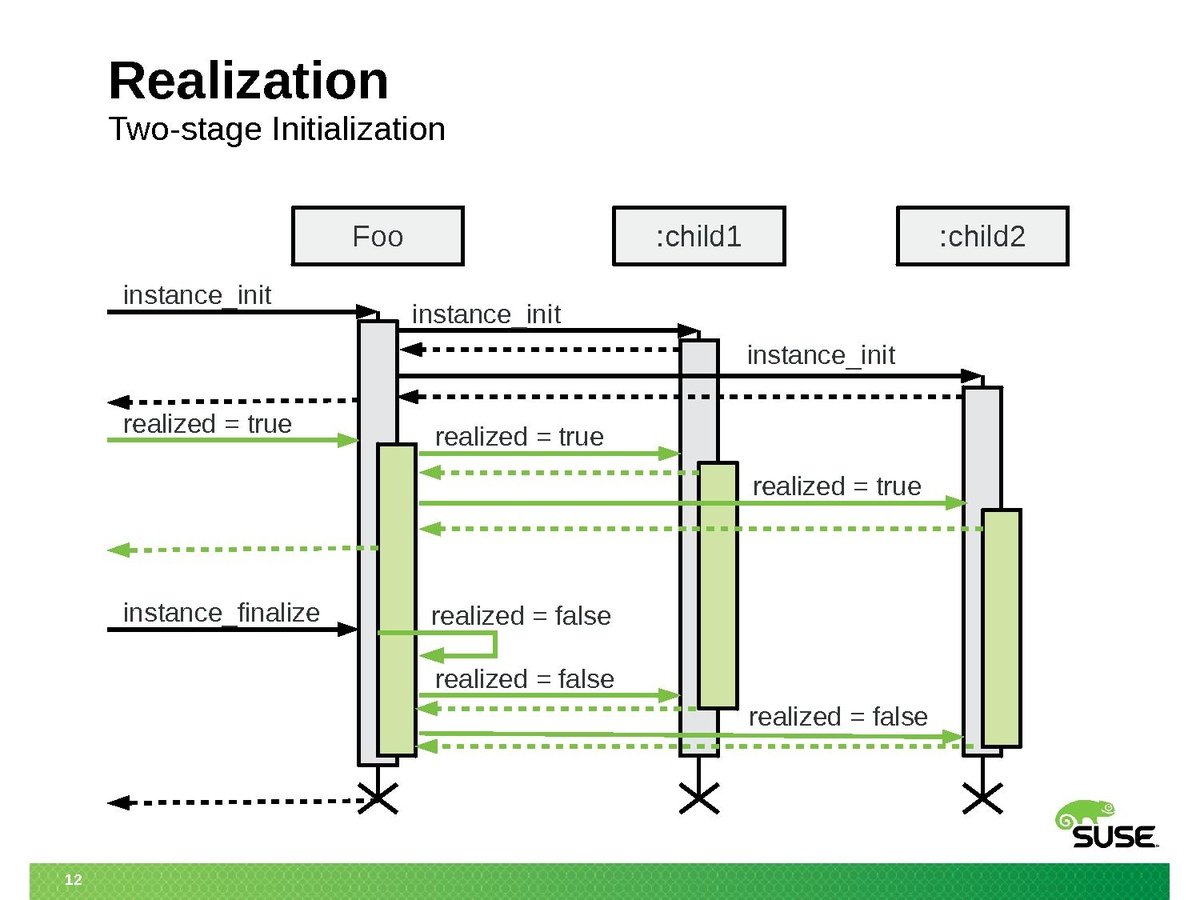 Realization
Two-stage Initialization

Foo
:child1
:child2

instance_init
instance_init
instance_init
realized = true
realized = true
realized = true
instance_finalize
realized = false
realized = false
realized = false

SUSE

12